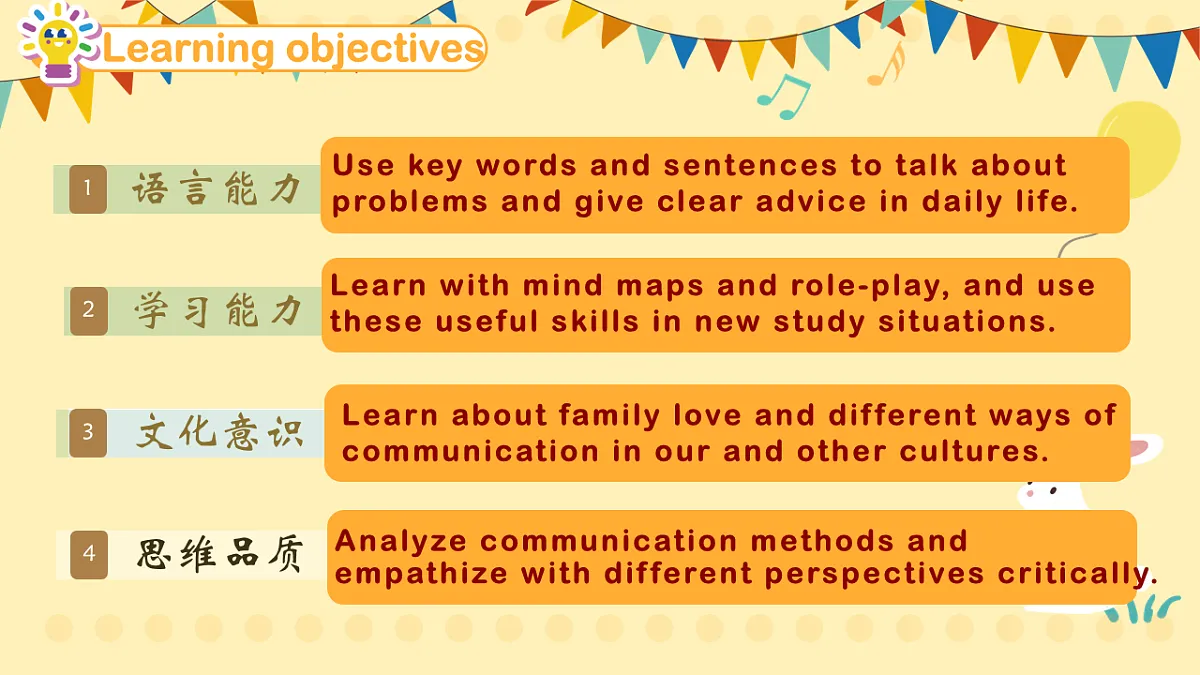 Learning objectives

1 语言能力 Use key words and sentences to talk about problems and give clear advice in daily life.

2 学习能力 Learn with mind maps and role-play, and use these useful skills in new study situations.

3 文化意识 Learn about family love and different ways of communication in our and other cultures.

4 思维品质 Analyze communication methods and empathize with different perspectives critically.